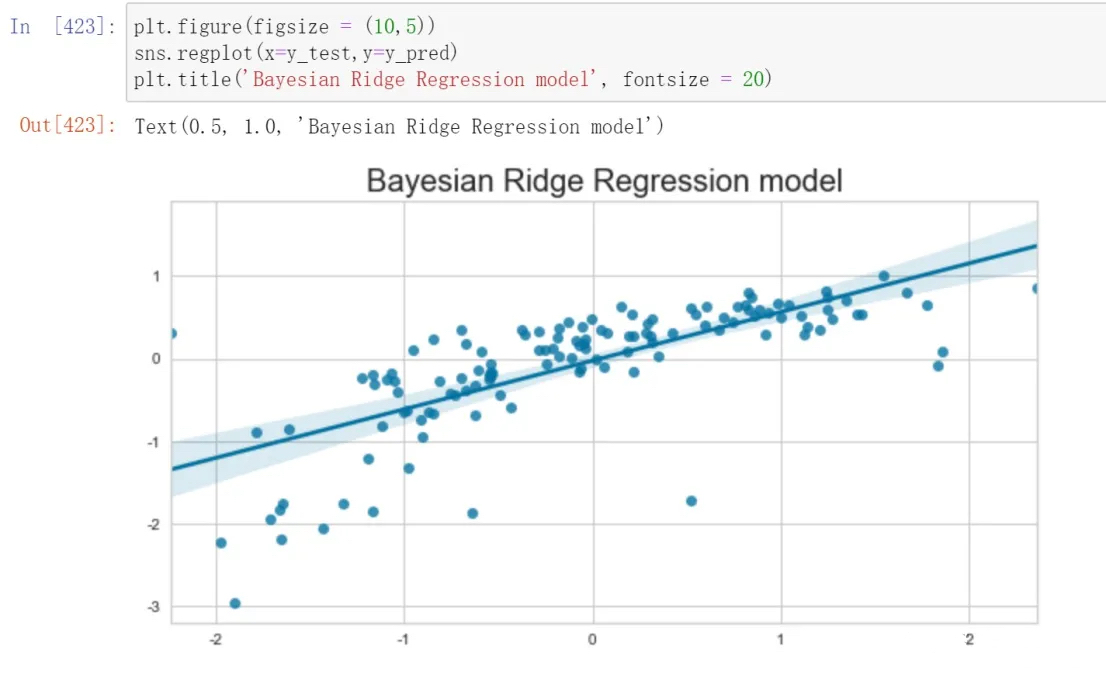 In [423]: plt.figure(figsize = (10,5))
sns.regplot(x=y_test,y=y_pred)
plt.title('Bayesian Ridge Regression model', fontsize = 20)

Out[423]: Text(0.5, 1.0, 'Bayesian Ridge Regression model')

Bayesian Ridge Regression model

1
0
-1
-2
-3

-2
-1
0
1
2